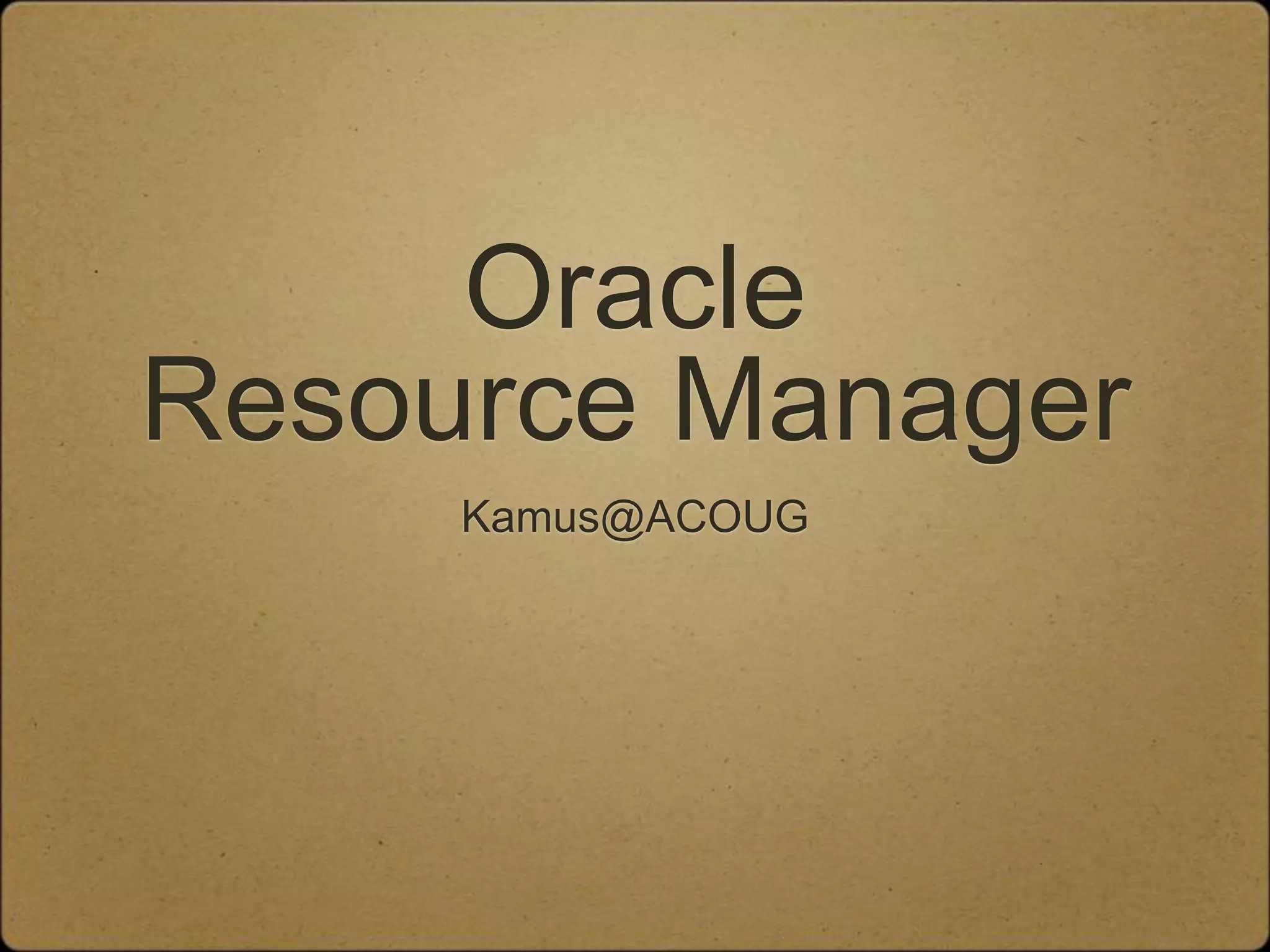 Oracle
Resource Manager

Kamus@ACOUG